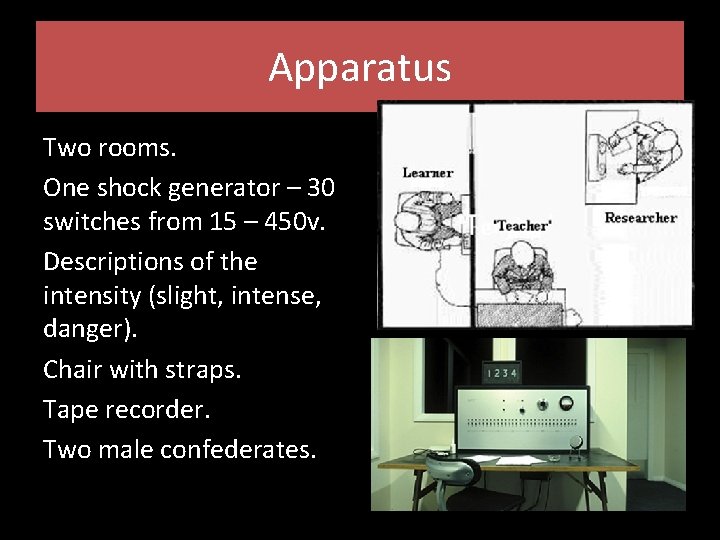 Apparatus

Two rooms.

One shock generator – 30 switches from 15 – 450v.

Descriptions of the intensity (slight, intense, danger).

Chair with straps.

Tape recorder.

Two male confederates.

Learner

'Teacher'

Researcher

1 2 3 4